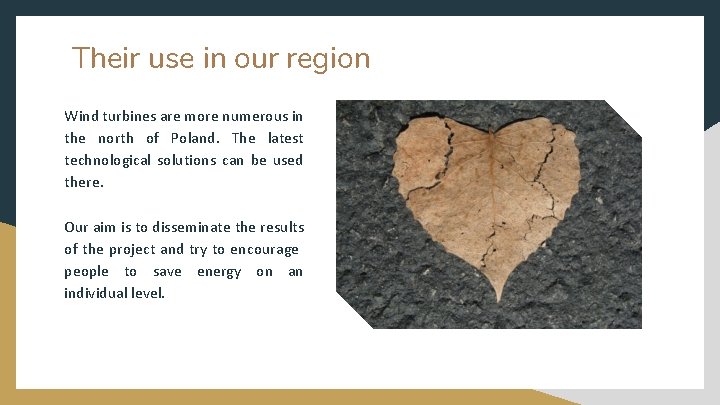 Their use in our region

Wind turbines are more numerous in the north of Poland. The latest technological solutions can be used there.

Our aim is to disseminate the results of the project and try to encourage people to save energy on an individual level.